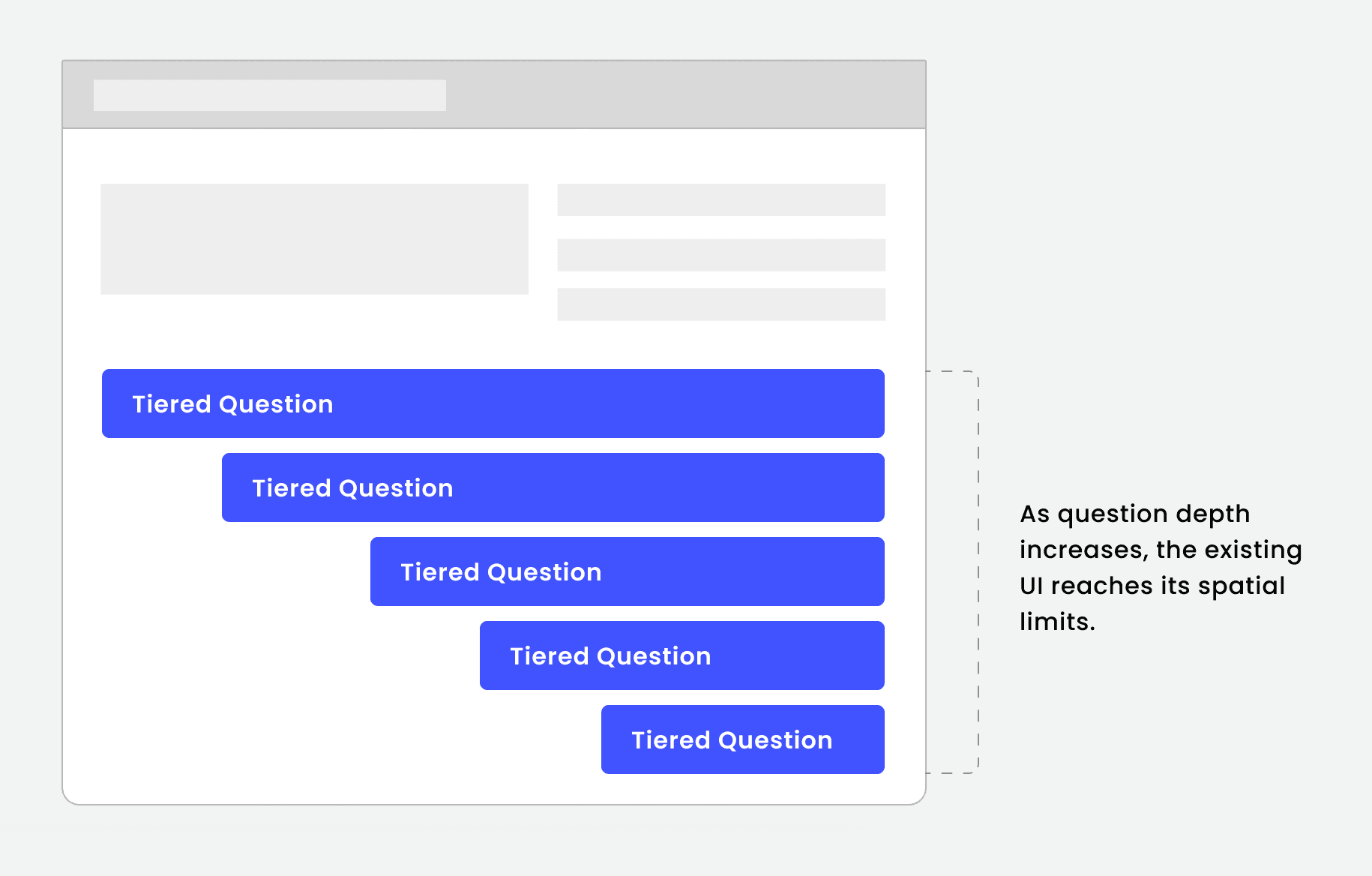 Tiered Question

Tiered Question

Tiered Question

Tiered Question

Tiered Question

As question depth increases, the existing UI reaches its spatial limits.